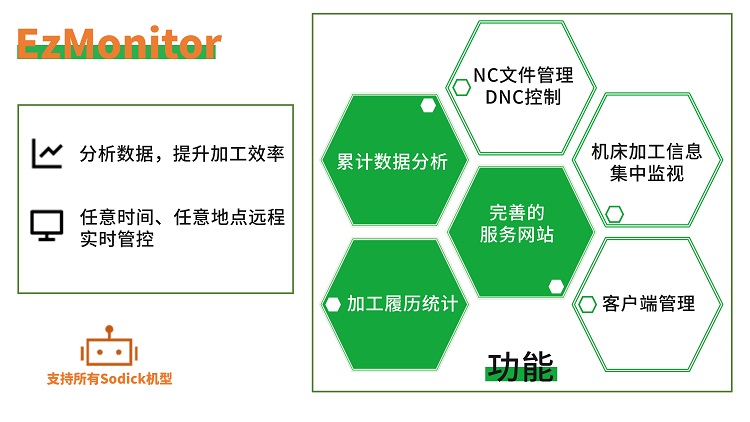 EzMonitor

分析数据，提升加工效率

任意时间、任意地点远程实时管控

支持所有Sodick机型

NC文件管理
DNC控制

累计数据分析

机床加工信息
集中监视

完善的
服务网站

加工履历统计

客户端管理

功能